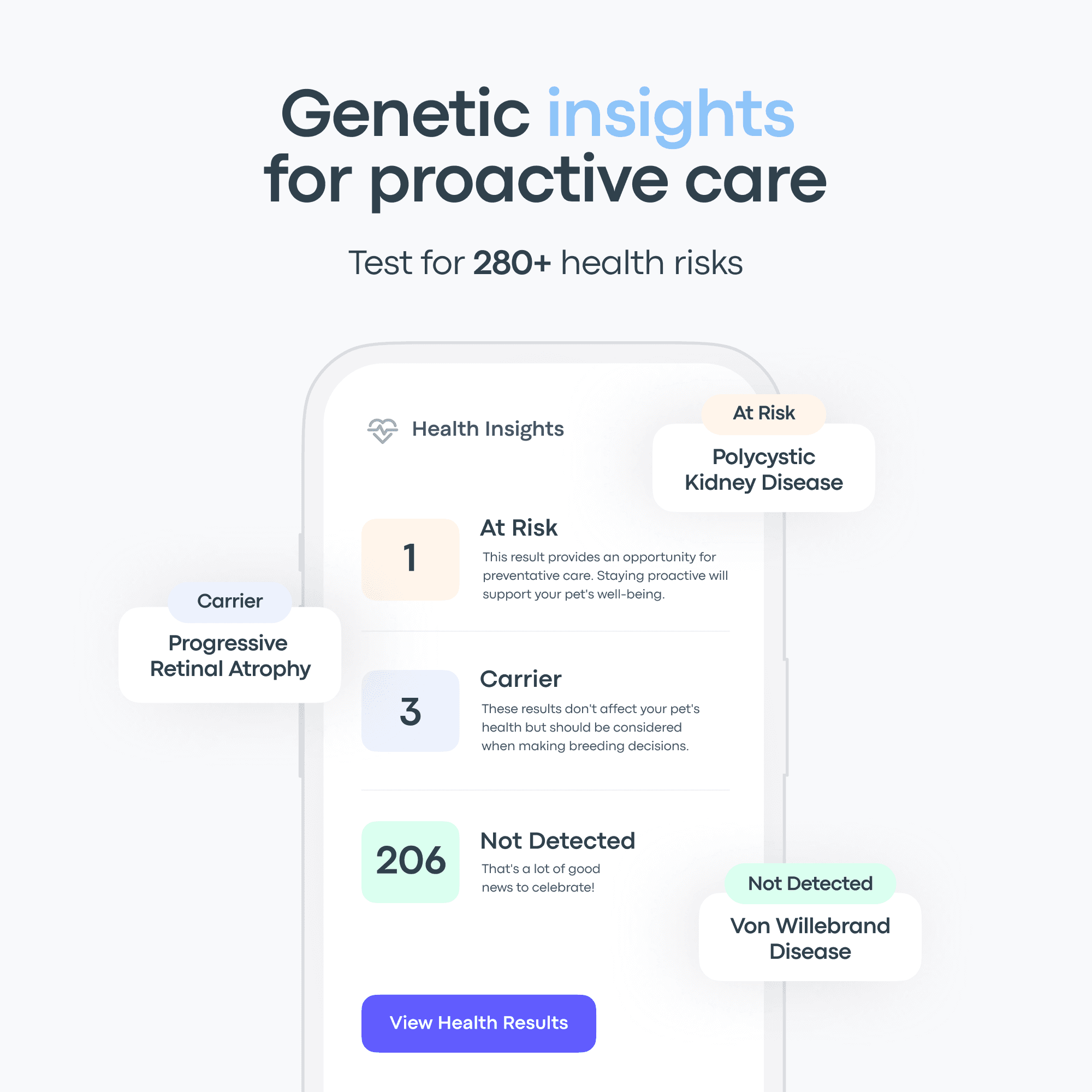 Genetic insights for proactive care

Test for 280+ health risks

Health Insights

At Risk
Polycystic Kidney Disease

1
At Risk
This result provides an opportunity for preventative care. Staying proactive will support your pet's well-being.

Carrier
Progressive Retinal Atrophy

3
Carrier
These results don't affect your pet's health but should be considered when making breeding decisions.

206
Not Detected
That's a lot of good news to celebrate!

Not Detected
Von Willebrand Disease

View Health Results